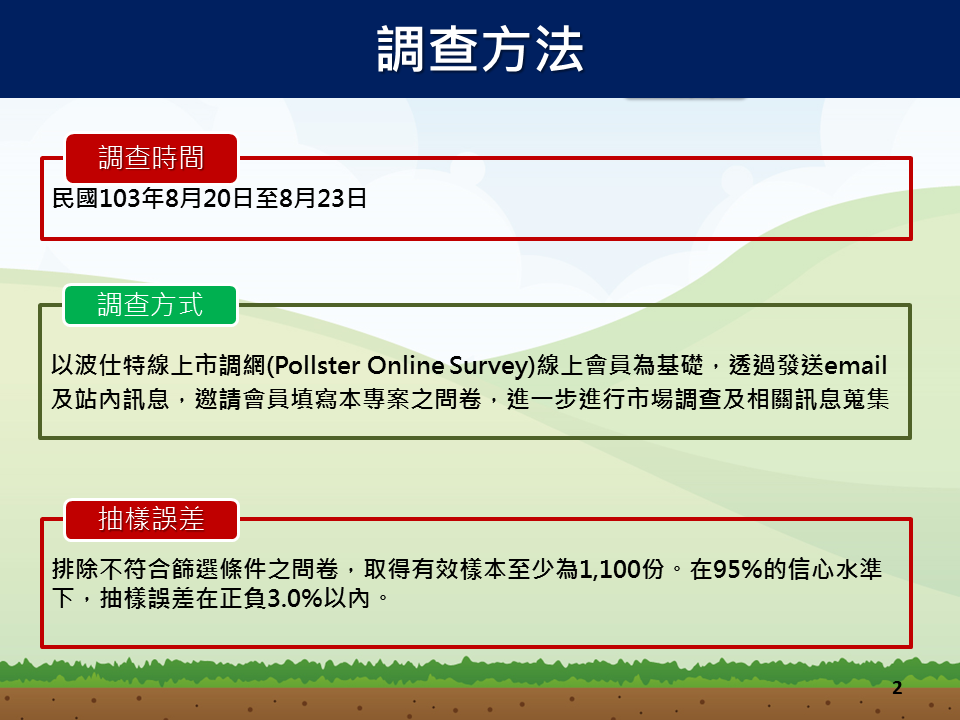 調查方法

調查時間

民國103年8月20日至8月23日

調查方式

以波仕特線上市調網(Pollster Online Survey)線上會員為基礎，透過發送email及站內訊息，邀請會員填寫本專案之問卷，進一步進行市場調查及相關訊息蒐集

抽樣誤差

排除不符合篩選條件之問卷，取得有效樣本至少為1,100份。在95%的信心水準下，抽樣誤差在正負3.0%以內。

2